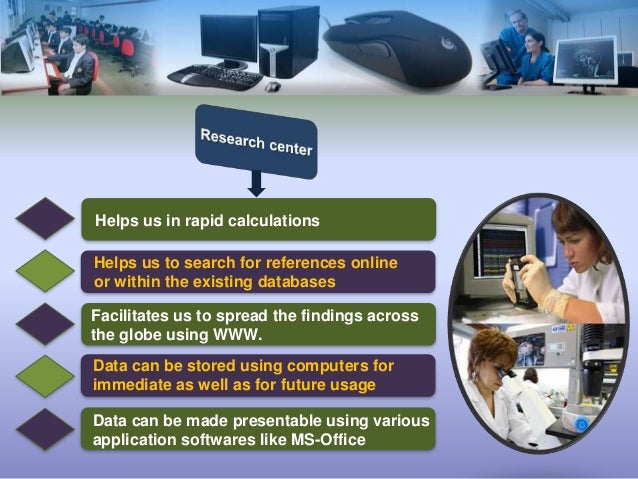 Research center

Helps us in rapid calculations

Helps us to search for references online or within the existing databases

Facilitates us to spread the findings across the globe using WWW.

Data can be stored using computers for immediate as well as for future usage

Data can be made presentable using various application softwares like MS-Office